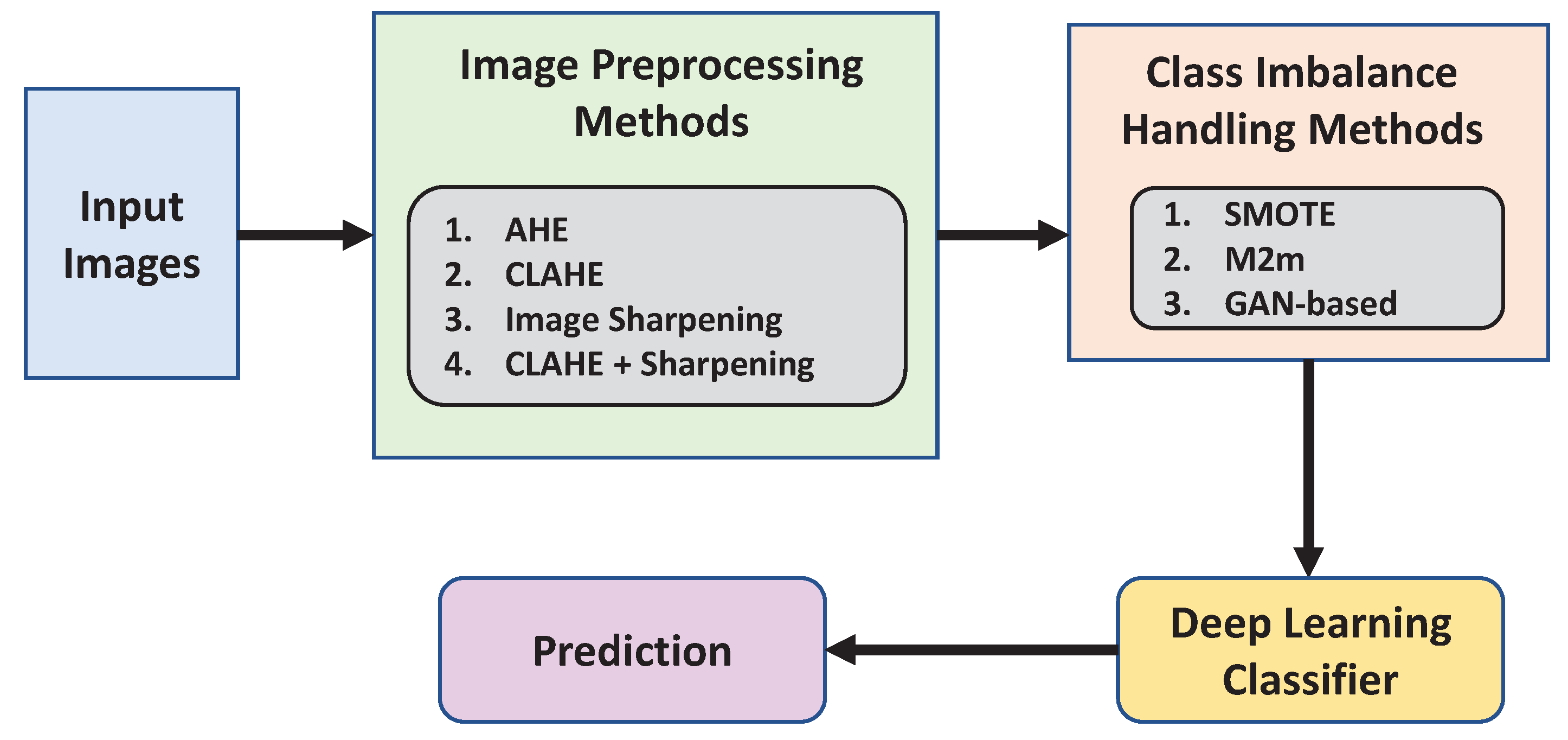 Input Images

Image Preprocessing Methods

1. AHE
2. CLAHE
3. Image Sharpening
4. CLAHE + Sharpening

Class Imbalance Handling Methods

1. SMOTE
2. M2m
3. GAN-based

Deep Learning Classifier

Prediction